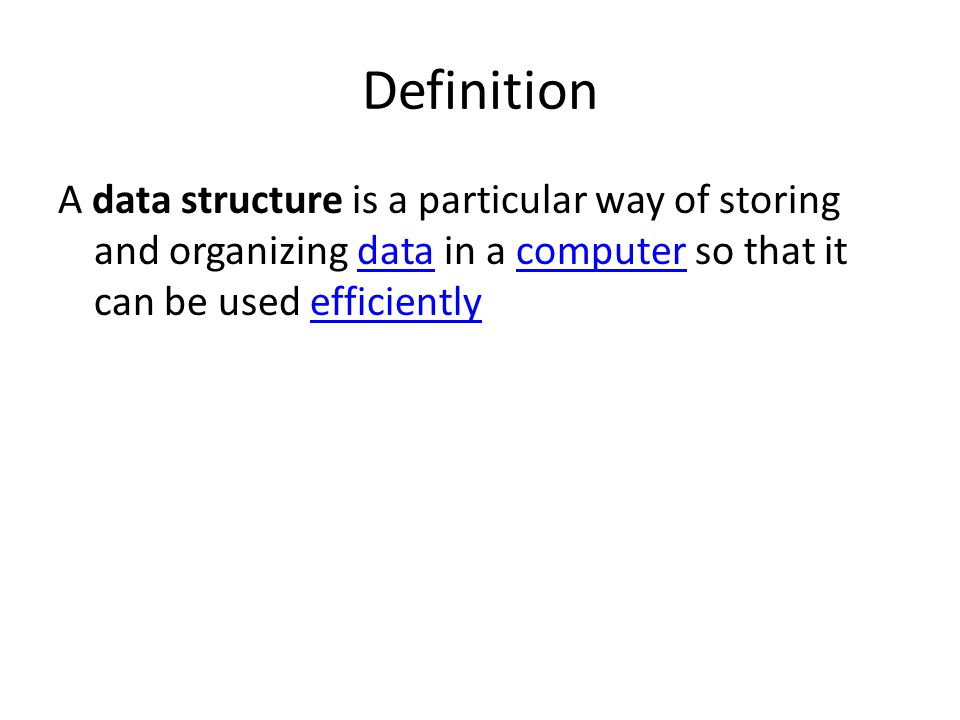 Definition

A data structure is a particular way of storing and organizing data in a computer so that it can be used efficiently